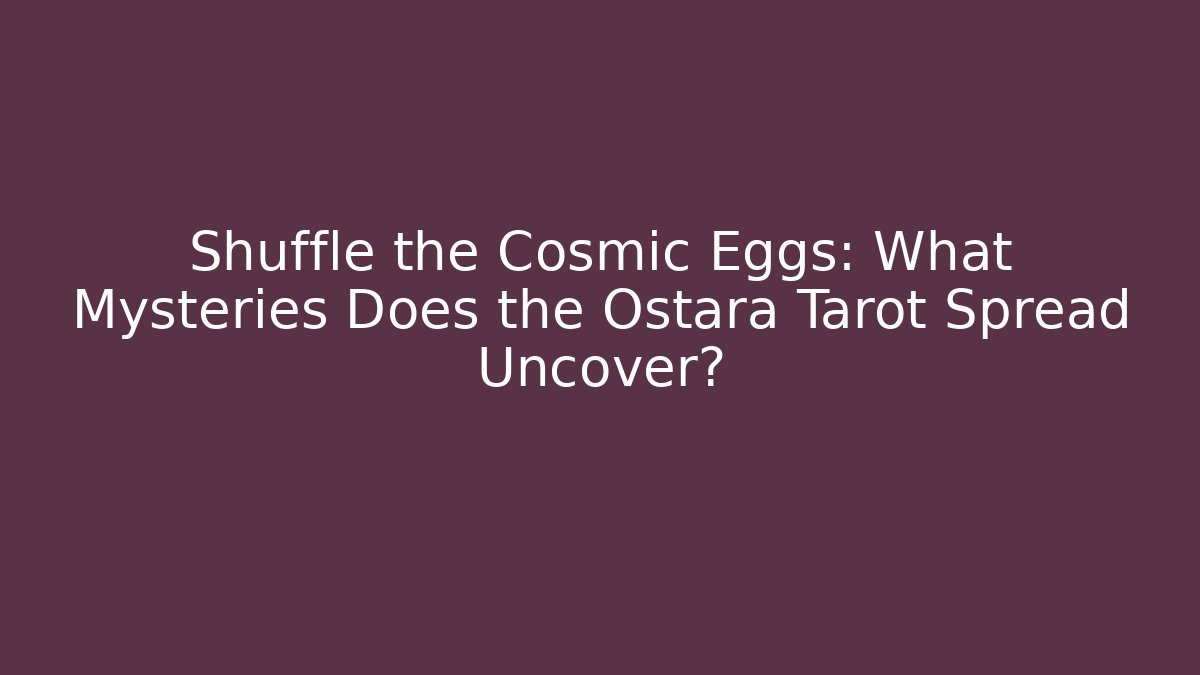 Shuffle the Cosmic Eggs: What Mysteries Does the Ostara Tarot Spread Uncover?